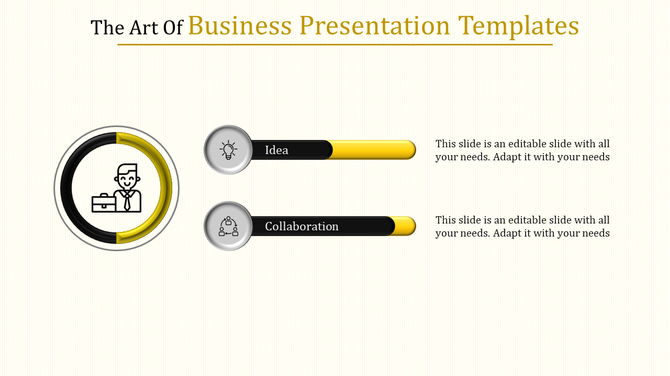 The Art Of Business Presentation Templates

Idea

This slide is an editable slide with all your needs. Adapt it with your needs

Collaboration

This slide is an editable slide with all your needs. Adapt it with your needs